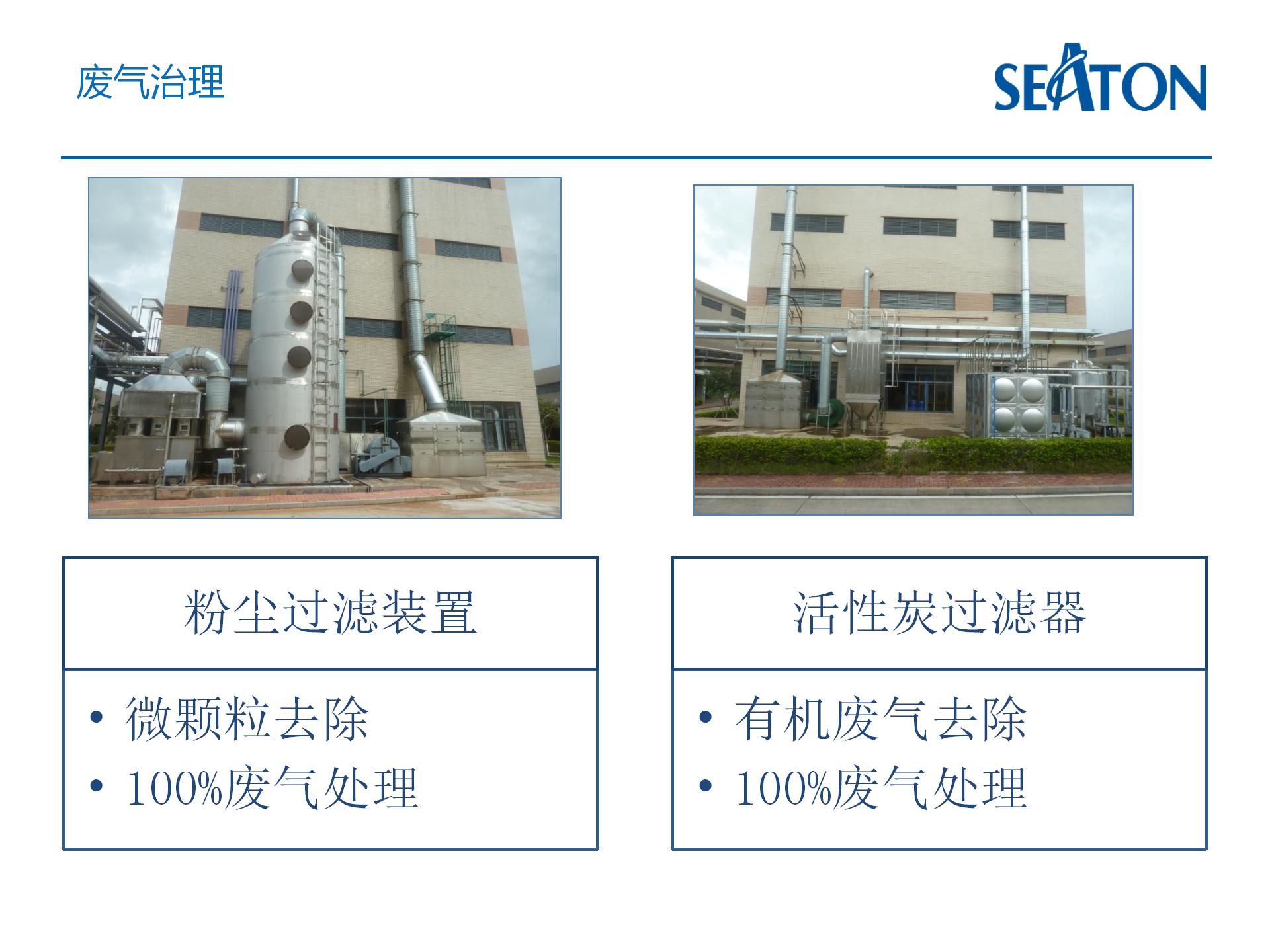 废气治理

SEATON

粉尘过滤装置

• 微颗粒去除
• 100%废气处理

活性炭过滤器

• 有机废气去除
• 100%废气处理